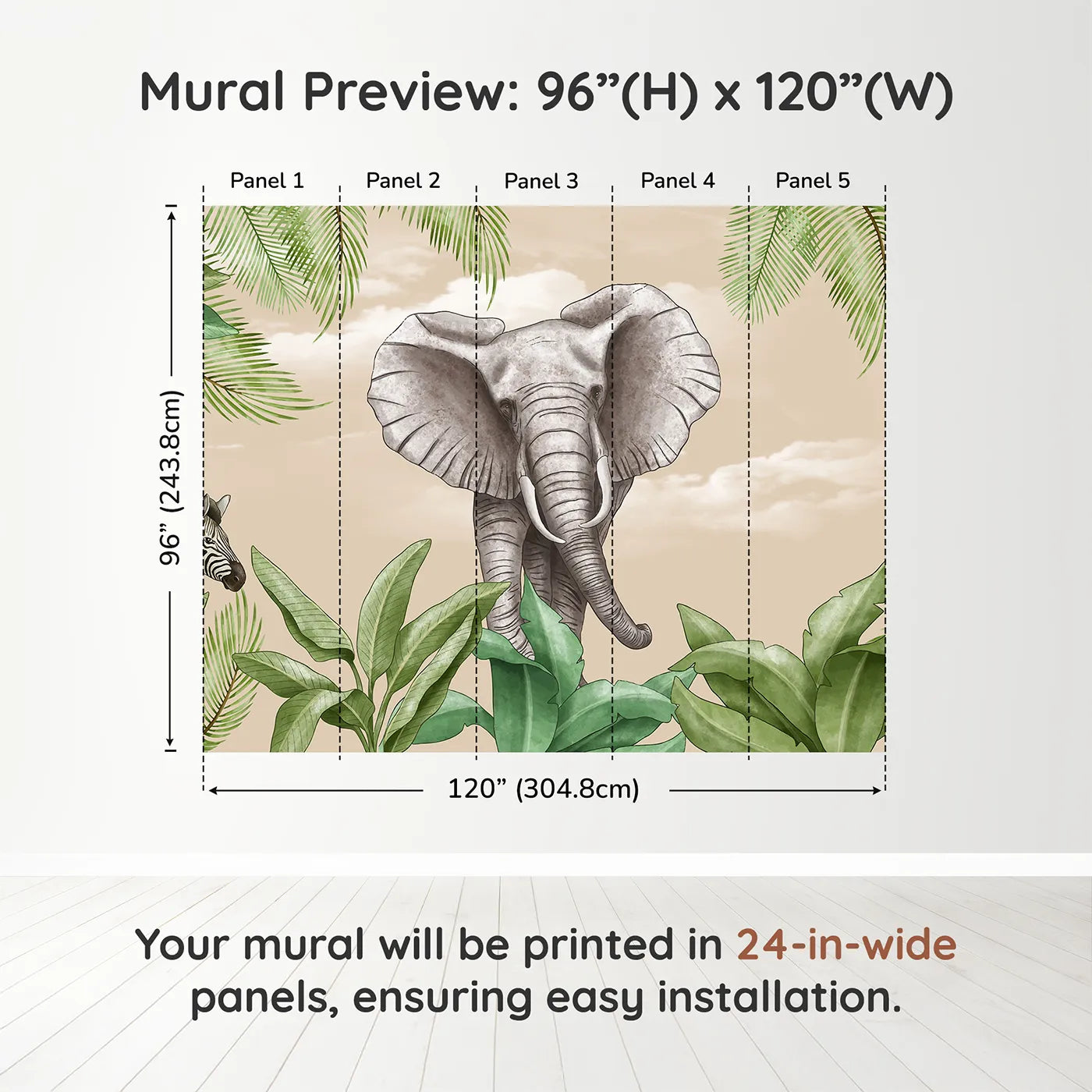 Mural Preview: 96”(H) x 120”(W)

Panel 1
Panel 2
Panel 3
Panel 4
Panel 5

96” (243.8cm)

120” (304.8cm)

Your mural will be printed in 24-in-wide panels, ensuring easy installation.